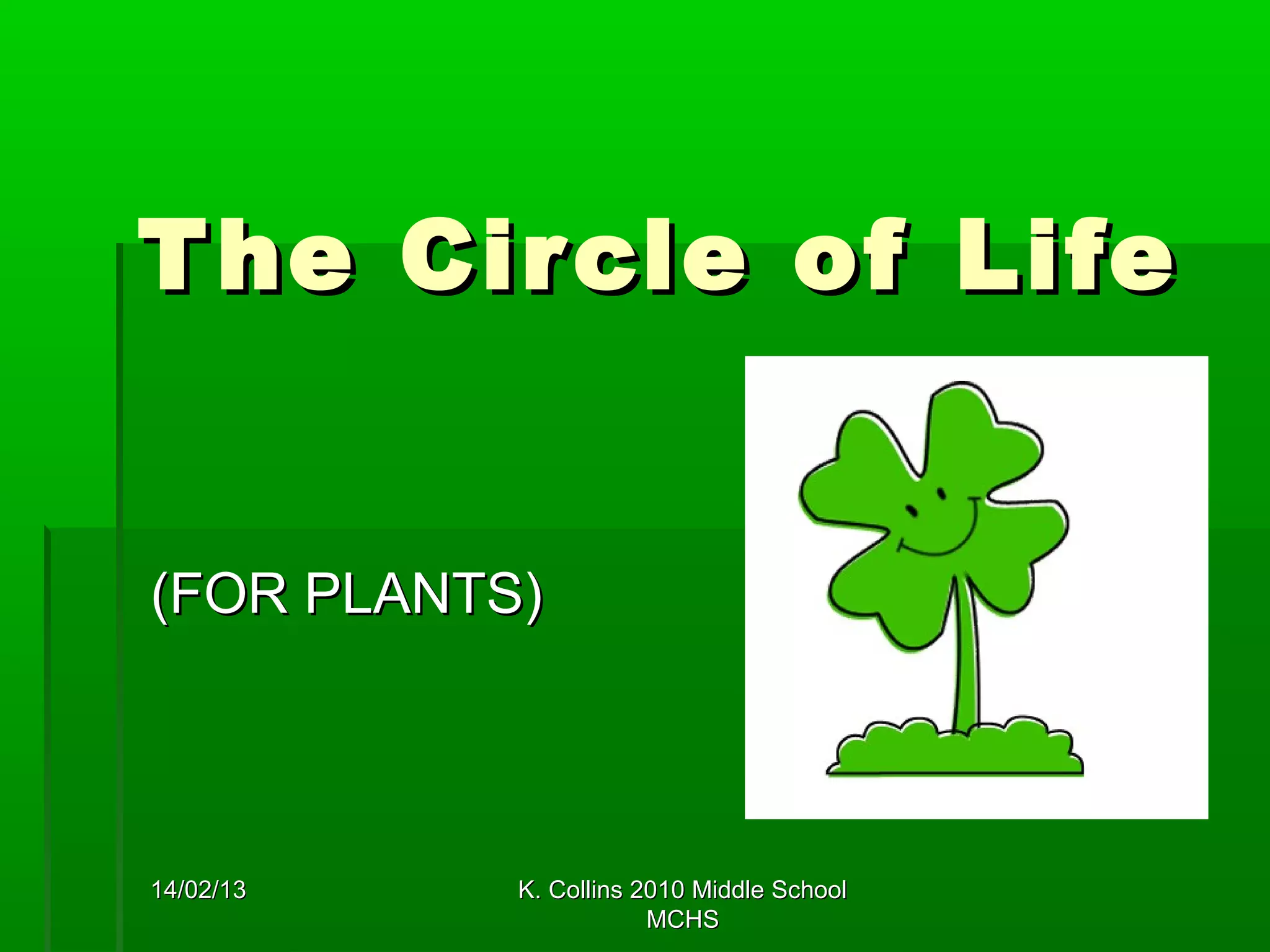 The Circle of Life

(FOR PLANTS)

14/02/13

K. Collins 2010 Middle School MCHS